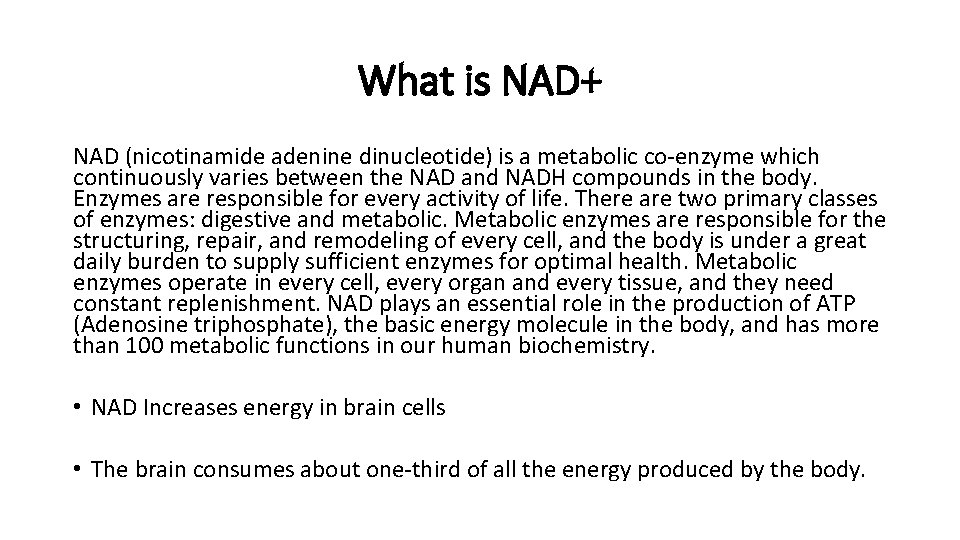 What is NAD+

NAD (nicotinamide adenine dinucleotide) is a metabolic co-enzyme which continuously varies between the NAD and NADH compounds in the body. Enzymes are responsible for every activity of life. There are two primary classes of enzymes: digestive and metabolic. Metabolic enzymes are responsible for the structuring, repair, and remodeling of every cell, and the body is under a great daily burden to supply sufficient enzymes for optimal health. Metabolic enzymes operate in every cell, every organ and every tissue, and they need constant replenishment. NAD plays an essential role in the production of ATP (Adenosine triphosphate), the basic energy molecule in the body, and has more than 100 metabolic functions in our human biochemistry.

• NAD Increases energy in brain cells

• The brain consumes about one-third of all the energy produced by the body.